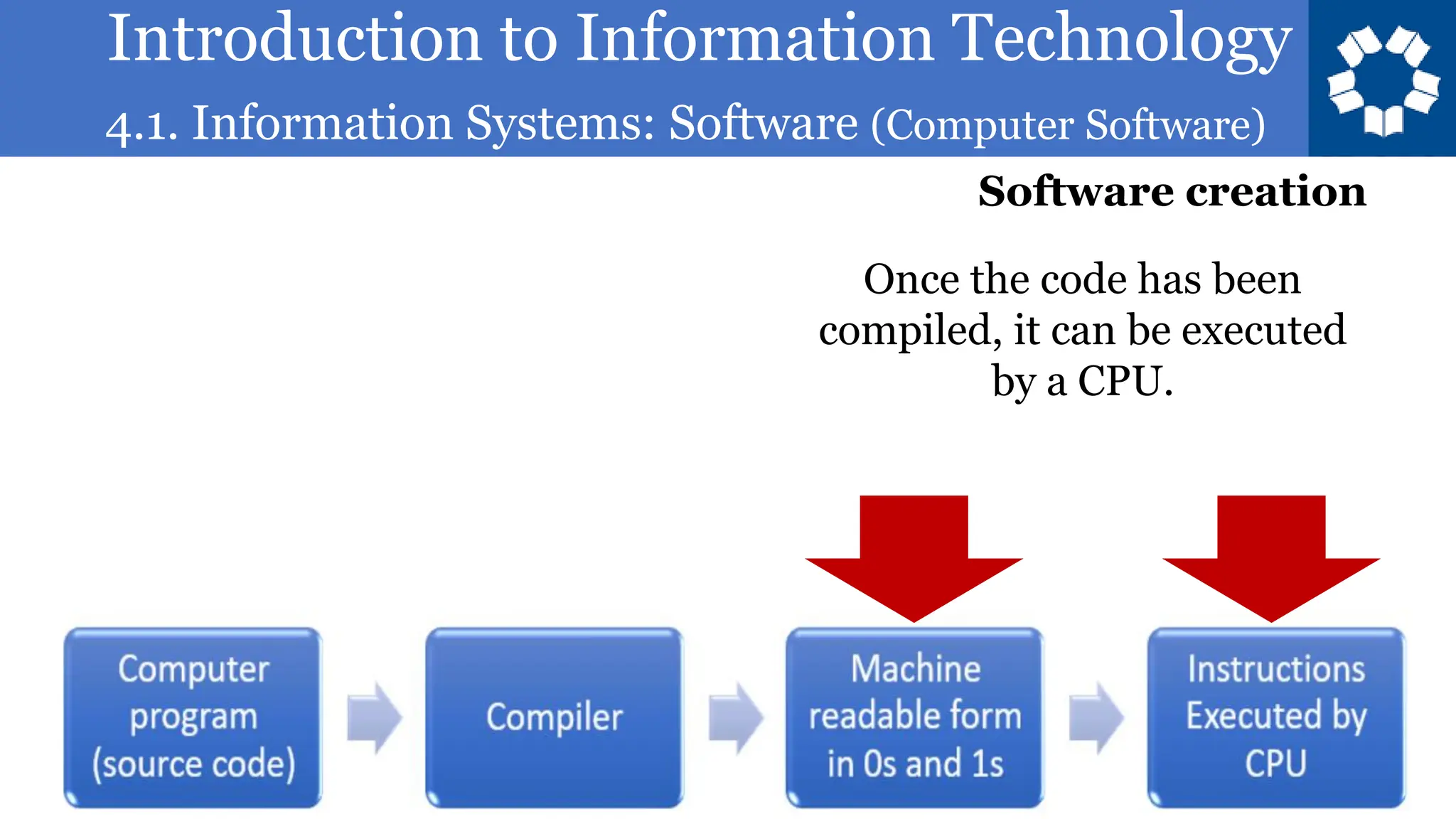 Introduction to Information Technology

4.1. Information Systems: Software (Computer Software)

Software creation

Once the code has been compiled, it can be executed by a CPU.

Computer program (source code)

Compiler

Machine readable form in 0s and 1s

Instructions Executed by CPU